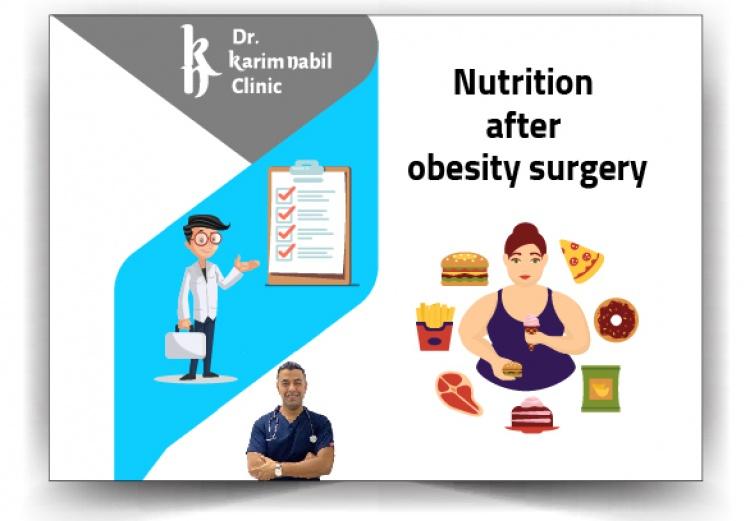 Dr.
karim nabil
Clinic

Nutrition
after
obesity surgery